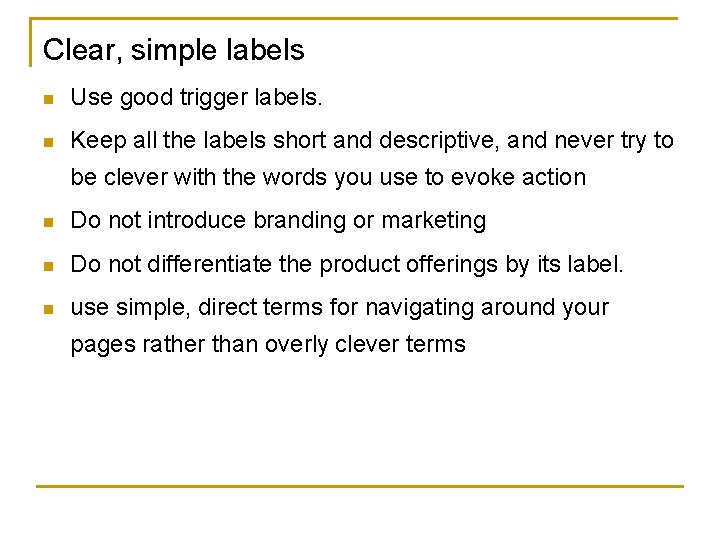 Clear, simple labels

- Use good trigger labels.
- Keep all the labels short and descriptive, and never try to be clever with the words you use to evoke action
- Do not introduce branding or marketing
- Do not differentiate the product offerings by its label.
- use simple, direct terms for navigating around your pages rather than overly clever terms